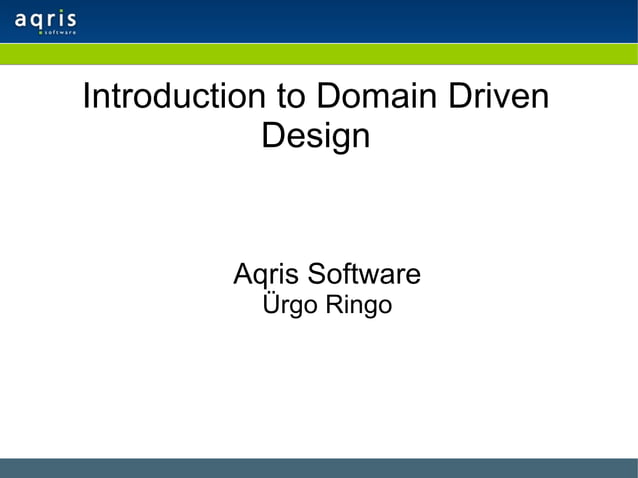 aqris
software

Introduction to Domain Driven Design

Aqris Software
Ürgo Ringo